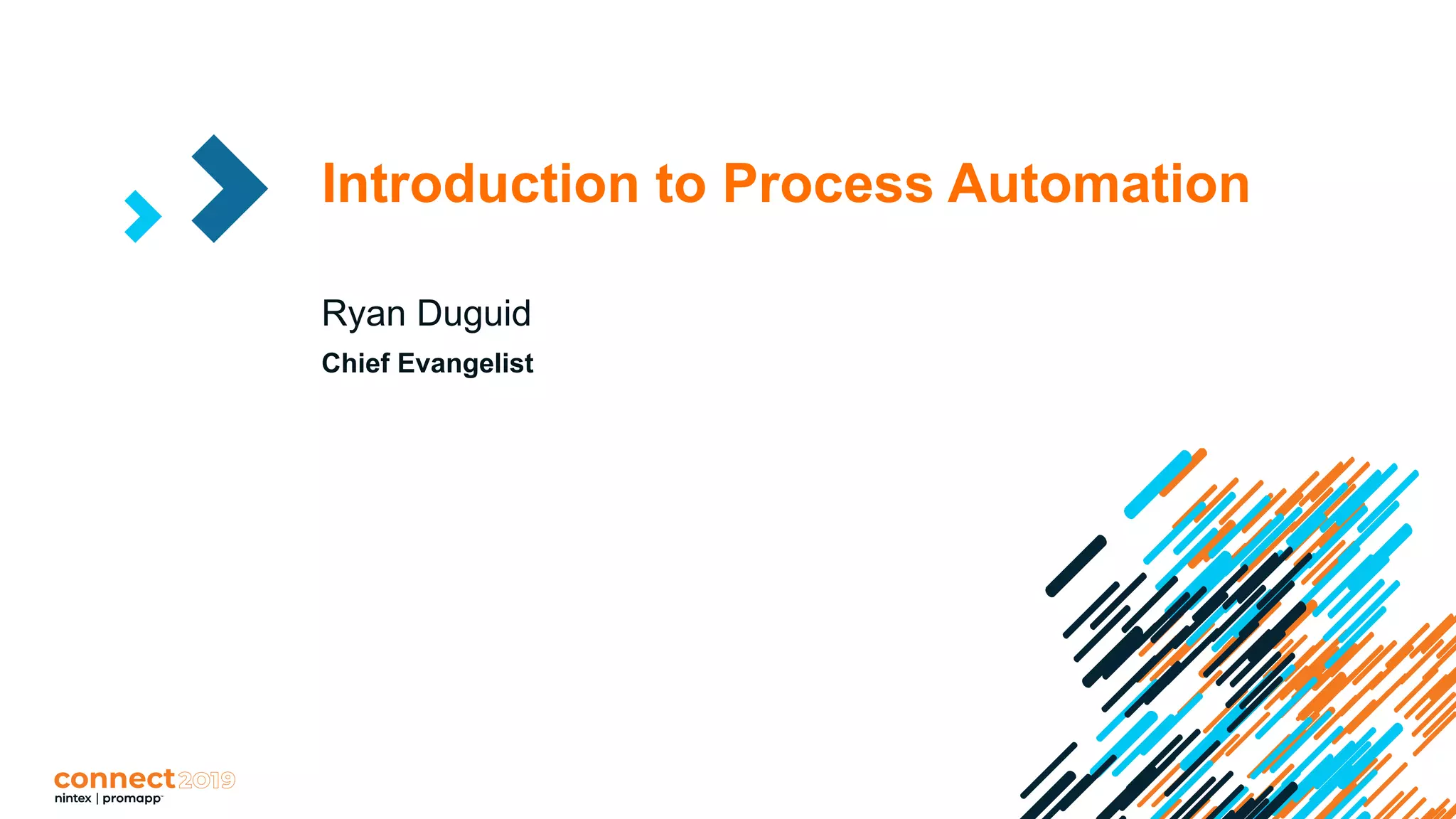 Introduction to Process Automation

Ryan Duguid

Chief Evangelist

connect2019
nintex | promapp